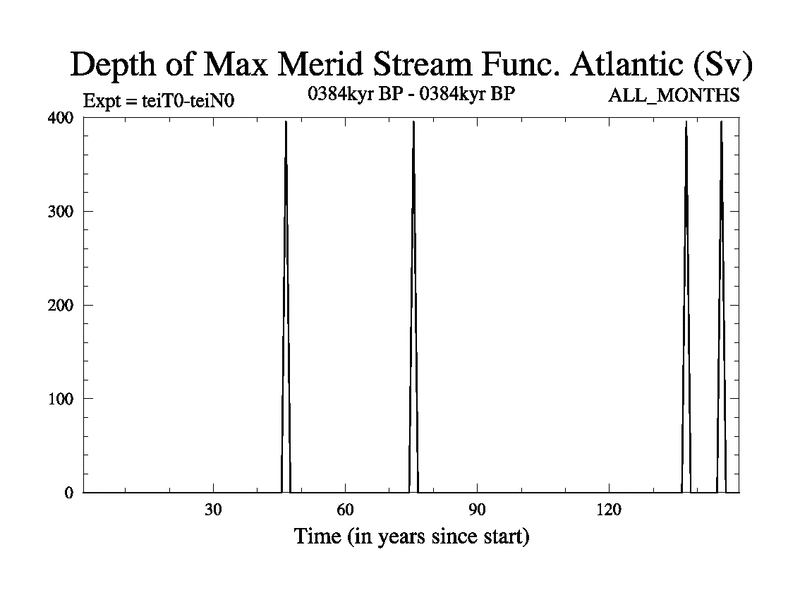 Depth of Max Merid Stream Func. Atlantic (Sv)

Expt = teiT0-teiN0

0384kyr BP - 0384kyr BP

ALL_MONTHS

400
300
200
100
0

30
60
90
120

Time (in years since start)